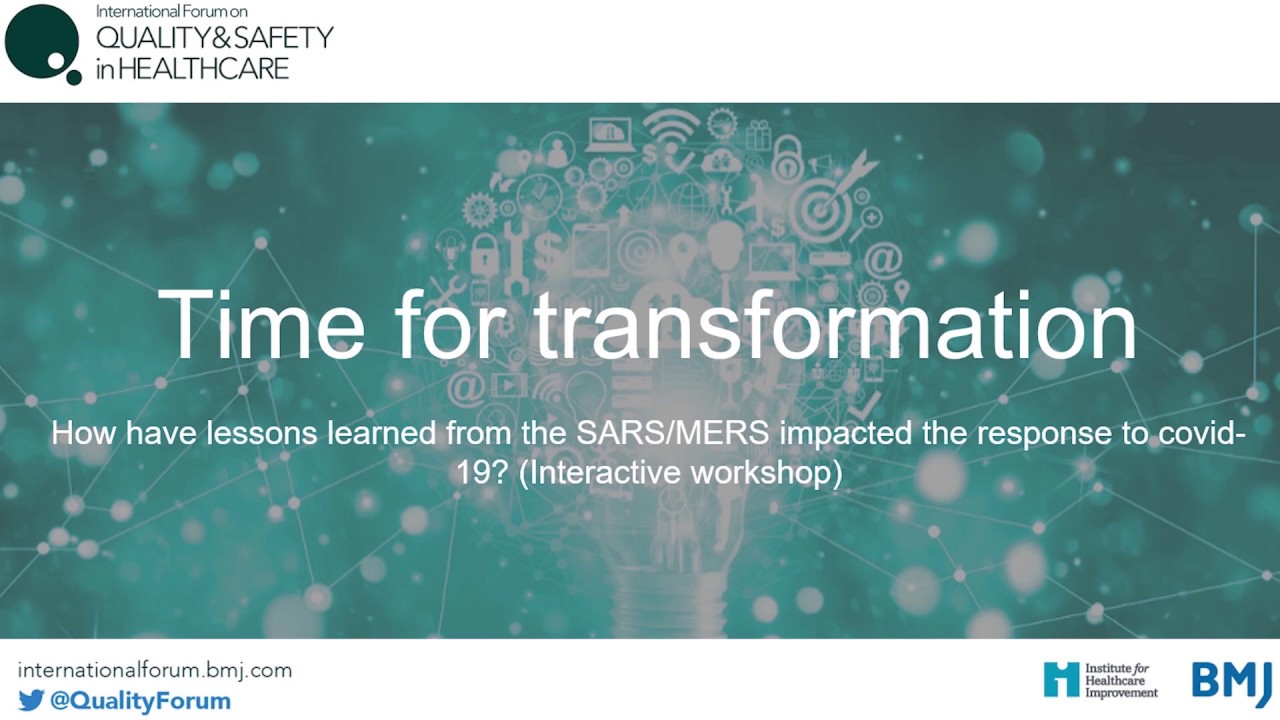 International Forum on
QUALITY & SAFETY
in HEALTHCARE

Time for transformation

How have lessons learned from the SARS/MERS impacted the response to covid-19? (Interactive workshop)

internationalforum.bmj.com
@QualityForum

Institute for Healthcare Improvement

BMJ